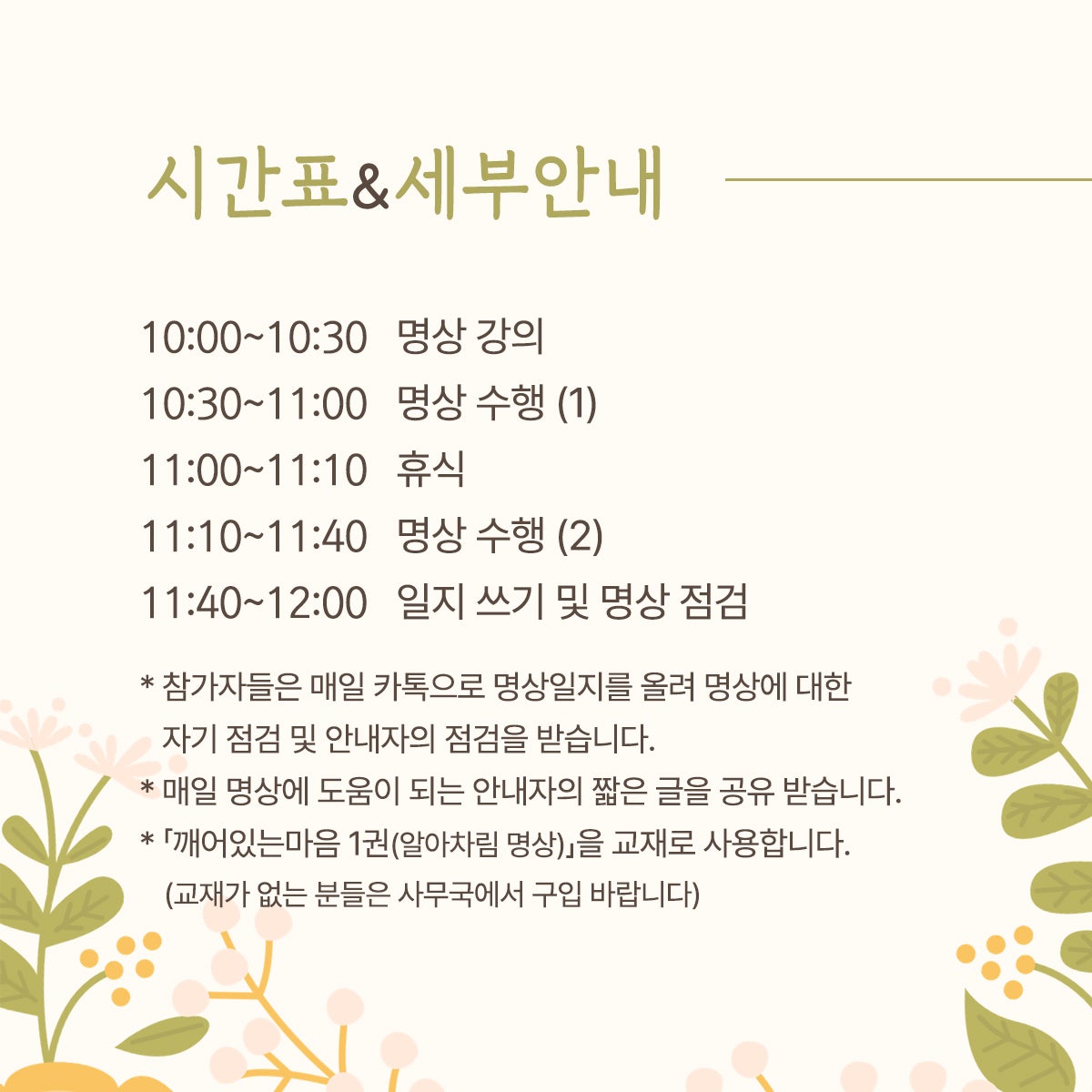 시간표&세부안내

10:00~10:30 명상 강의
10:30~11:00 명상 수행 (1)
11:00~11:10 휴식
11:10~11:40 명상 수행 (2)
11:40~12:00 일지 쓰기 및 명상 점검

* 참가자들은 매일 카톡으로 명상일지를 올려 명상에 대한 자기 점검 및 안내자의 점검을 받습니다.
* 매일 명상에 도움이 되는 안내자의 짧은 글을 공유 받습니다.
* 「깨어있는마음 1권(알아차림 명상)」을 교재로 사용합니다.
(교재가 없는 분들은 사무국에서 구입 바랍니다)